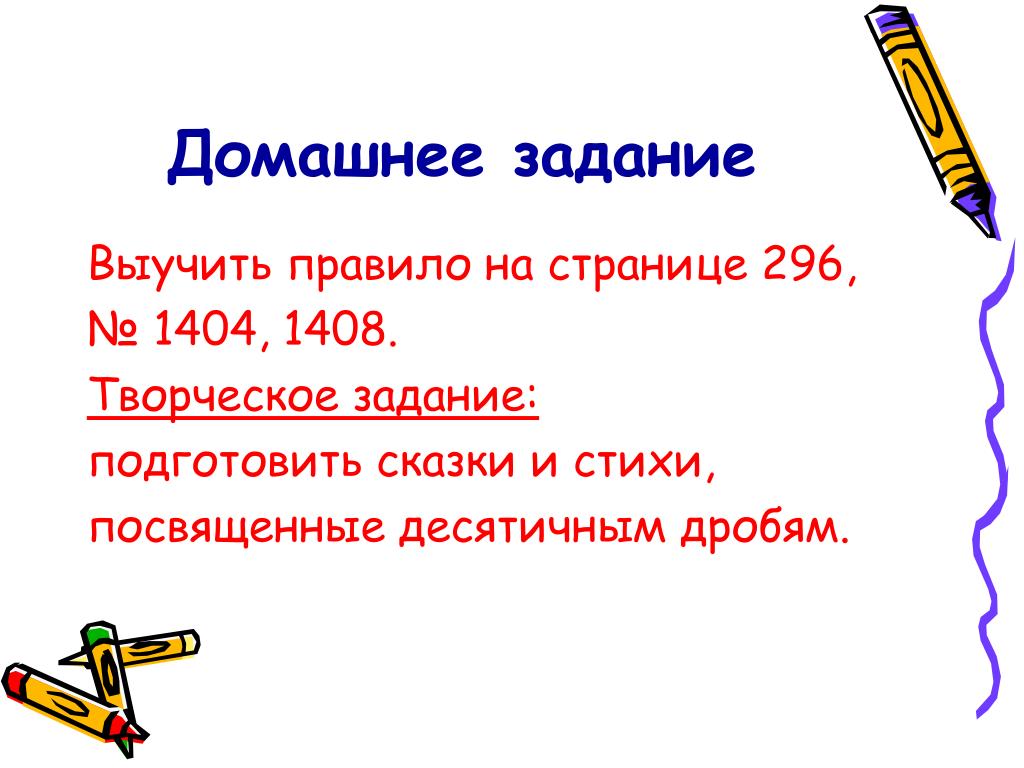 Домашнее задание

Выучить правило на странице 296,
№ 1404, 1408.
Творческое задание:
подготовить сказки и стихи,
посвященные десятичным дробям.